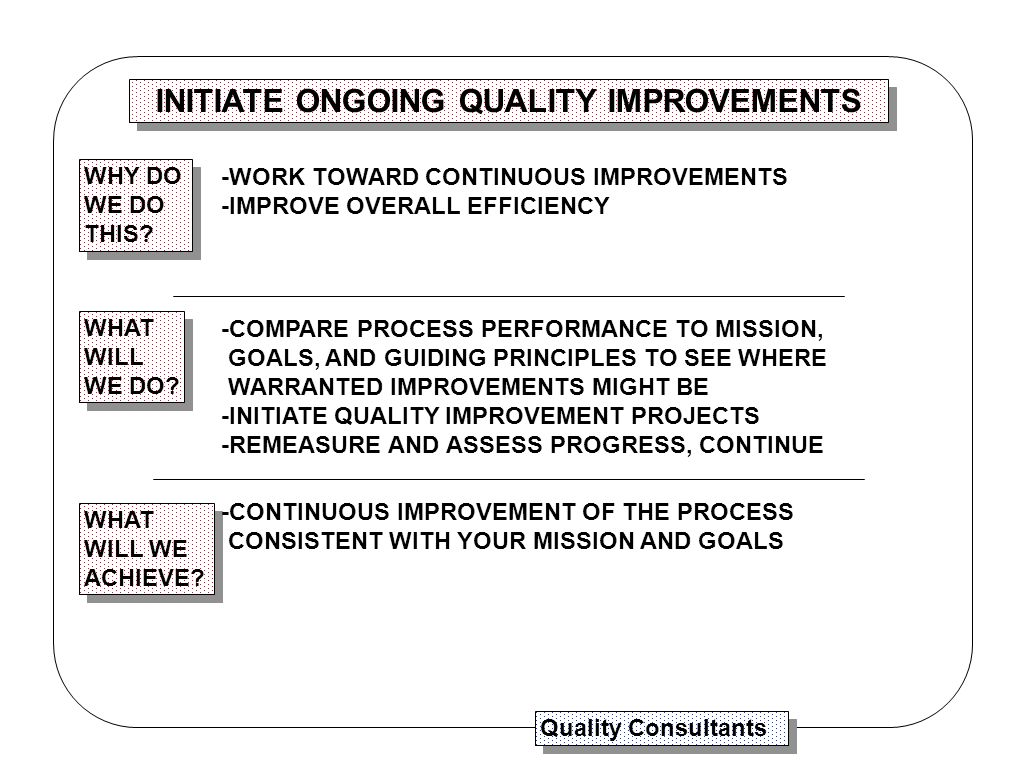 INITIATE ONGOING QUALITY IMPROVEMENTS

WHY DO WE DO THIS?

-WORK TOWARD CONTINUOUS IMPROVEMENTS
-IMPROVE OVERALL EFFICIENCY

WHAT WILL WE DO?

-COMPARE PROCESS PERFORMANCE TO MISSION, GOALS, AND GUIDING PRINCIPLES TO SEE WHERE WARRANTED IMPROVEMENTS MIGHT BE
-INITIATE QUALITY IMPROVEMENT PROJECTS
-REMEASURE AND ASSESS PROGRESS, CONTINUE

WHAT WILL WE ACHIEVE?

-CONTINUOUS IMPROVEMENT OF THE PROCESS CONSISTENT WITH YOUR MISSION AND GOALS

Quality Consultants